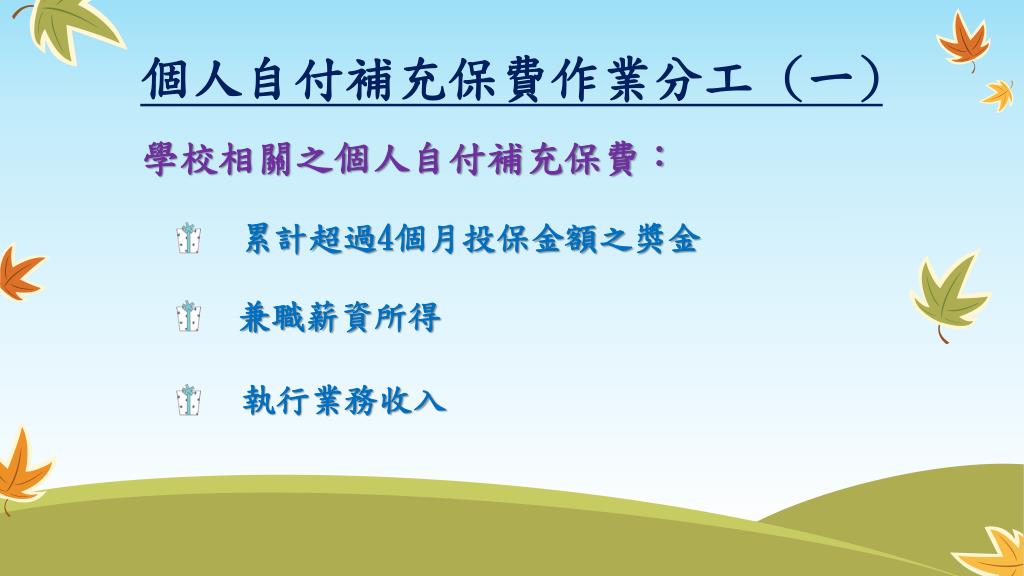 個人自付補充保費作業分工（一）

學校相關之個人自付補充保費：

累計超過4個月投保金額之獎金

兼職薪資所得

執行業務收入